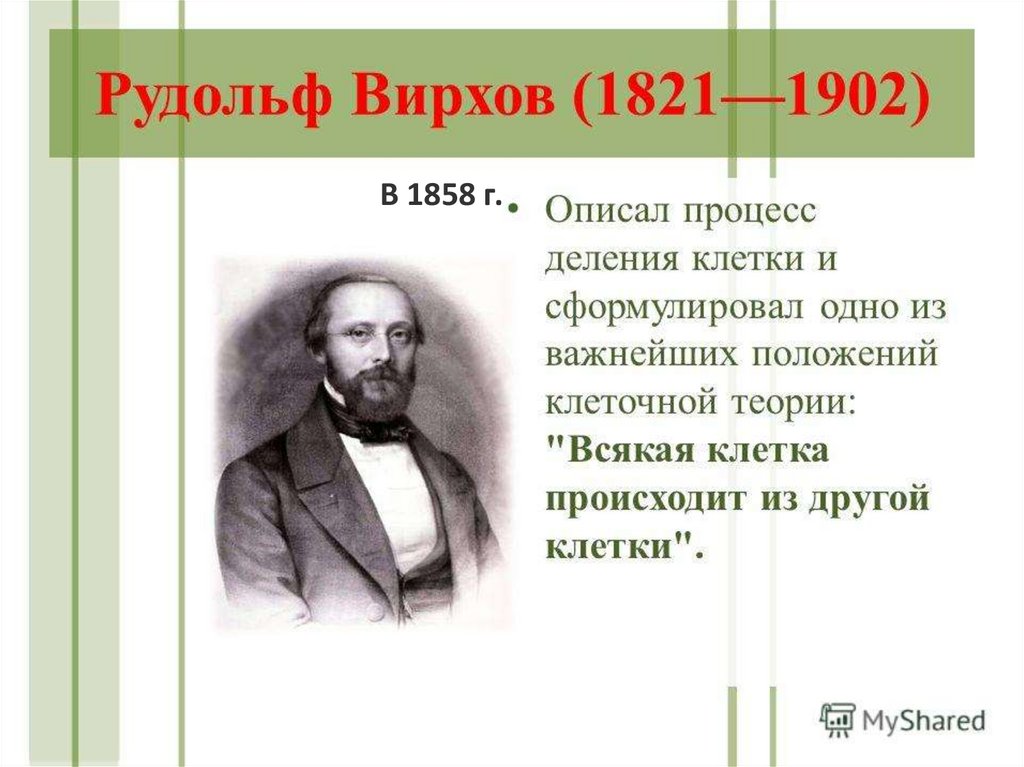 Рудольф Вирхов (1821—1902)

В 1858 г.

• Описал процесс деления клетки и сформулировал одно из важнейших положений клеточной теории: "Всякая клетка происходит из другой клетки".

MyShared